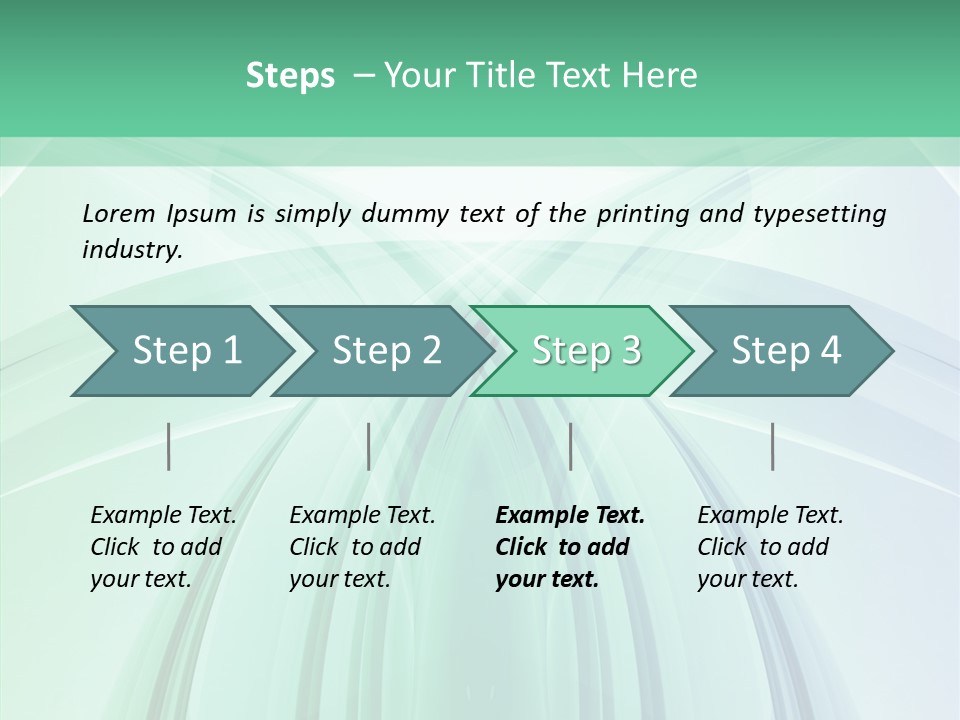 Steps – Your Title Text Here

Lorem Ipsum is simply dummy text of the printing and typesetting industry.

Step 1

Step 2

Step 3

Step 4

Example Text. Click to add your text.

Example Text. Click to add your text.

Example Text. Click to add your text.

Example Text. Click to add your text.